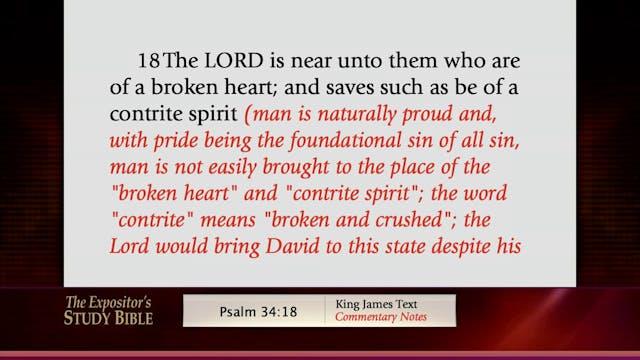 18 The LORD is near unto them who are of a broken heart; and saves such as be of a contrite spirit (man is naturally proud and, with pride being the foundational sin of all sin, man is not easily brought to the place of the "broken heart" and "contrite spirit"; the word "contrite" means "broken and crushed"; the Lord would bring David to this state despite his

The Expositor's STUDY BIBLE

Psalm 34:18

King James Text
Commentary Notes